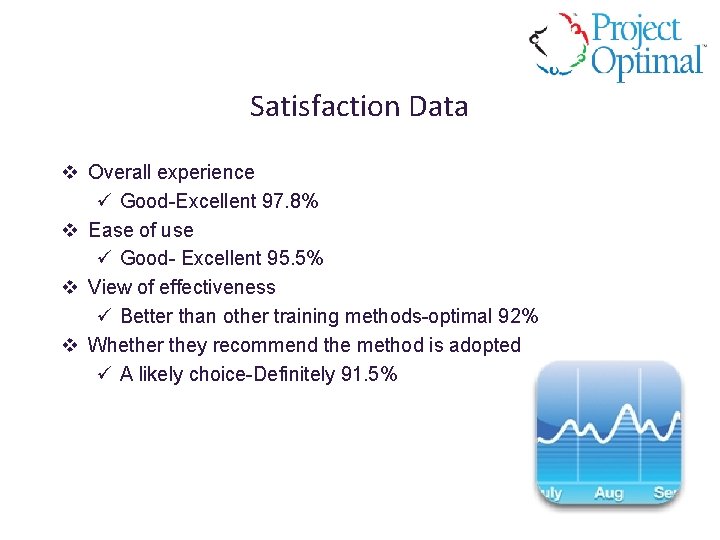 Project Optimal™

Satisfaction Data

❖ Overall experience
✓ Good-Excellent 97.8%
❖ Ease of use
✓ Good- Excellent 95.5%
❖ View of effectiveness
✓ Better than other training methods-optimal 92%
❖ Whether they recommend the method is adopted
✓ A likely choice-Definitely 91.5%

uly Aug Se